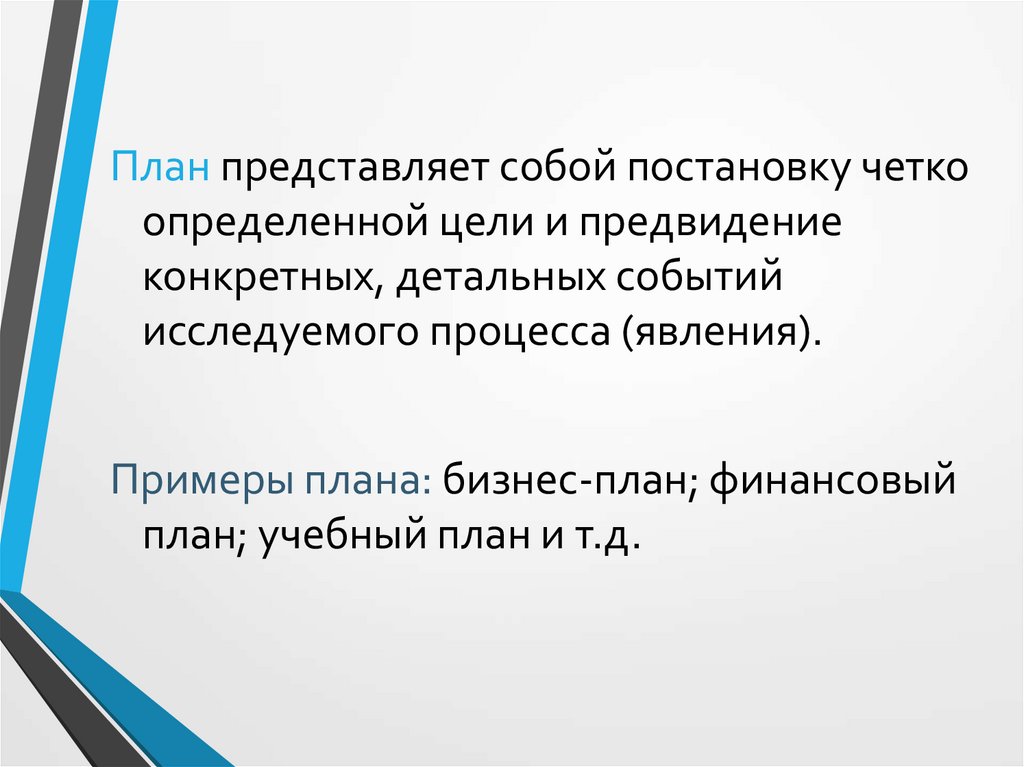 План представляет собой постановку четко определенной цели и предвидение конкретных, детальных событий исследуемого процесса (явления).

Примеры плана: бизнес-план; финансовый план; учебный план и т.д.